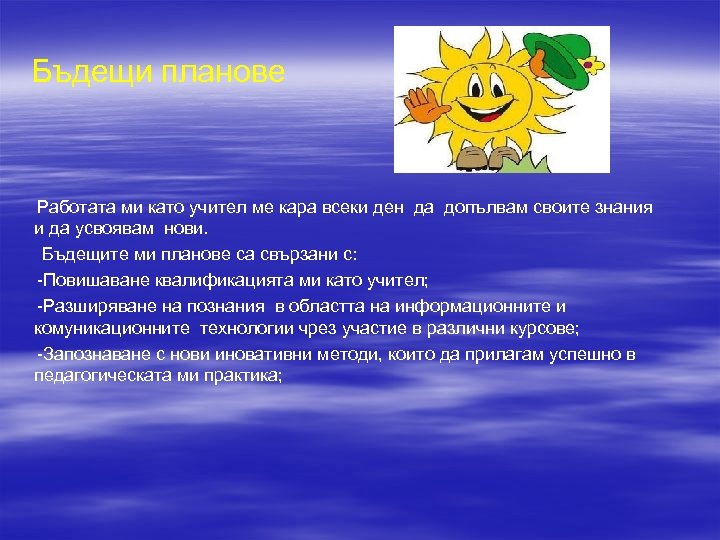 Бъдещи планове

Работата ми като учител ме кара всеки ден да допълвам своите знания и да усвоявам нови.

Бъдещите ми планове са свързани с:

-Повишаване квалификацията ми като учител;

-Разширяване на познания в областта на информационните и комуникационните технологии чрез участие в различни курсове;

-Запознаване с нови иновативни методи, които да прилагам успешно в педагогическата ми практика;